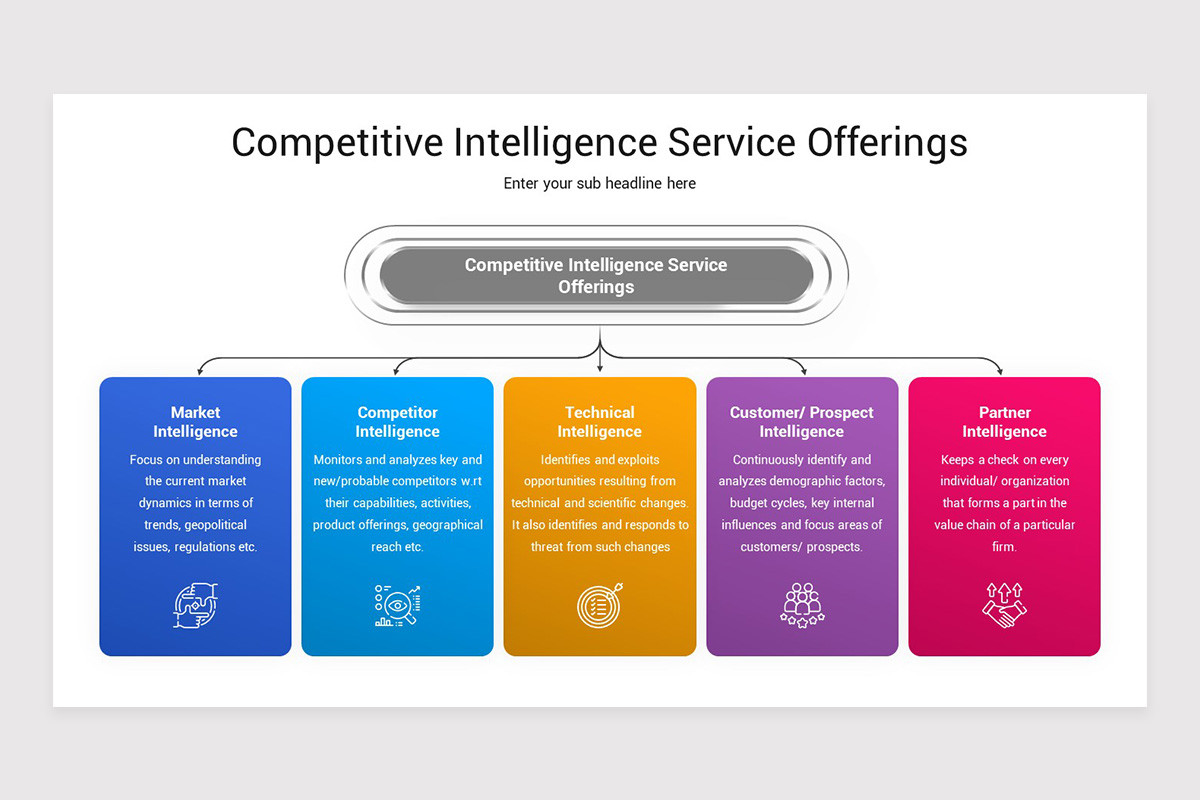 Competitive Intelligence Service Offerings

Enter your sub headline here

Competitive Intelligence Service Offerings

Market Intelligence

Focus on understanding the current market dynamics in terms of trends, geopolitical issues, regulations etc.

Competitor Intelligence

Monitors and analyzes key and new/probable competitors w.r.t their capabilities, activities, product offerings, geographical reach etc.

Technical Intelligence

Identifies and exploits opportunities resulting from technical and scientific changes. It also identifies and responds to threat from such changes

Customer/ Prospect Intelligence

Continuously identify and analyzes demographic factors, budget cycles, key internal influences and focus areas of customers/ prospects.

Partner Intelligence

Keeps a check on every individual/ organization that forms a part in the value chain of a particular firm.